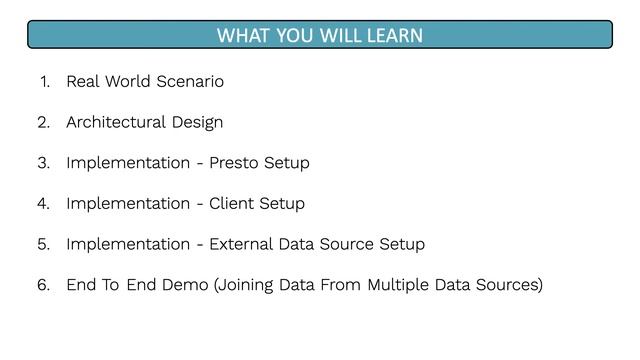 WHAT YOU WILL LEARN

1. Real World Scenario

2. Architectural Design

3. Implementation - Presto Setup

4. Implementation - Client Setup

5. Implementation - External Data Source Setup

6. End To End Demo (Joining Data From Multiple Data Sources)